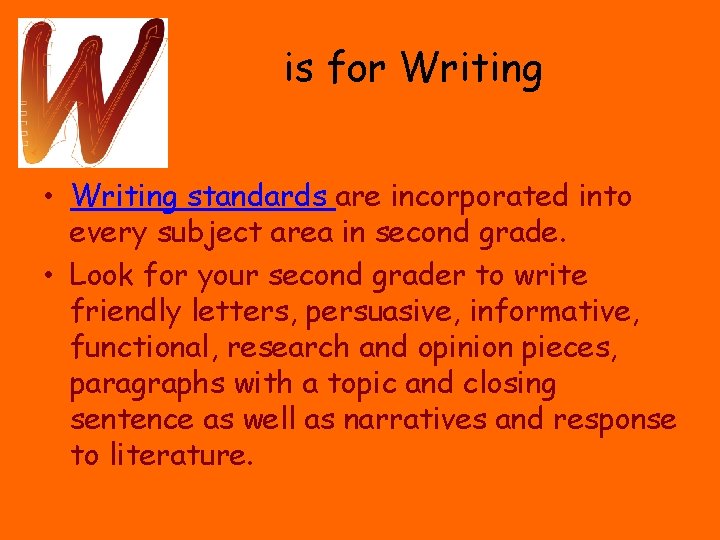 W is for Writing

• Writing standards are incorporated into every subject area in second grade.
• Look for your second grader to write friendly letters, persuasive, informative, functional, research and opinion pieces, paragraphs with a topic and closing sentence as well as narratives and response to literature.